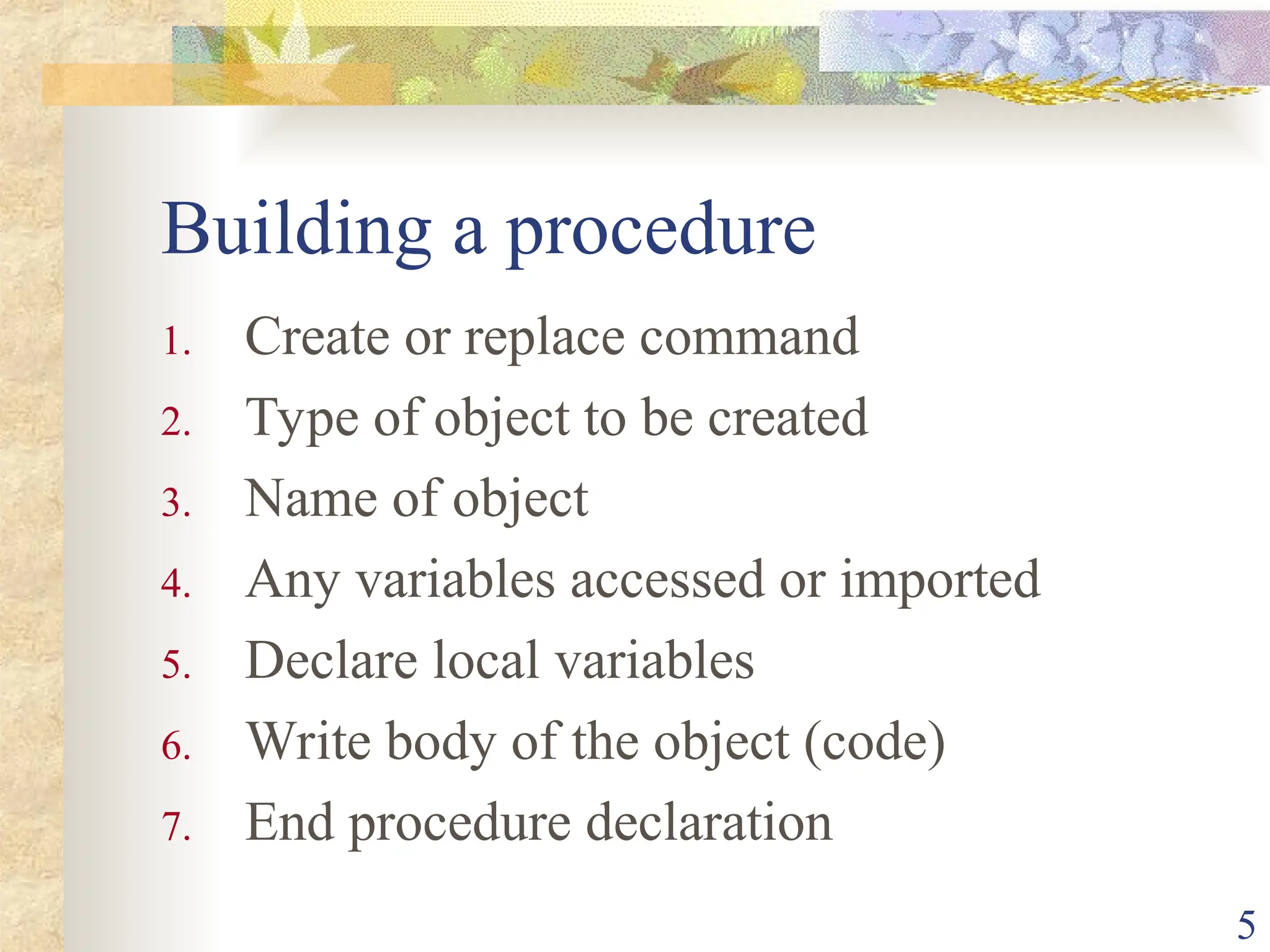 Building a procedure

1. Create or replace command
2. Type of object to be created
3. Name of object
4. Any variables accessed or imported
5. Declare local variables
6. Write body of the object (code)
7. End procedure declaration

5